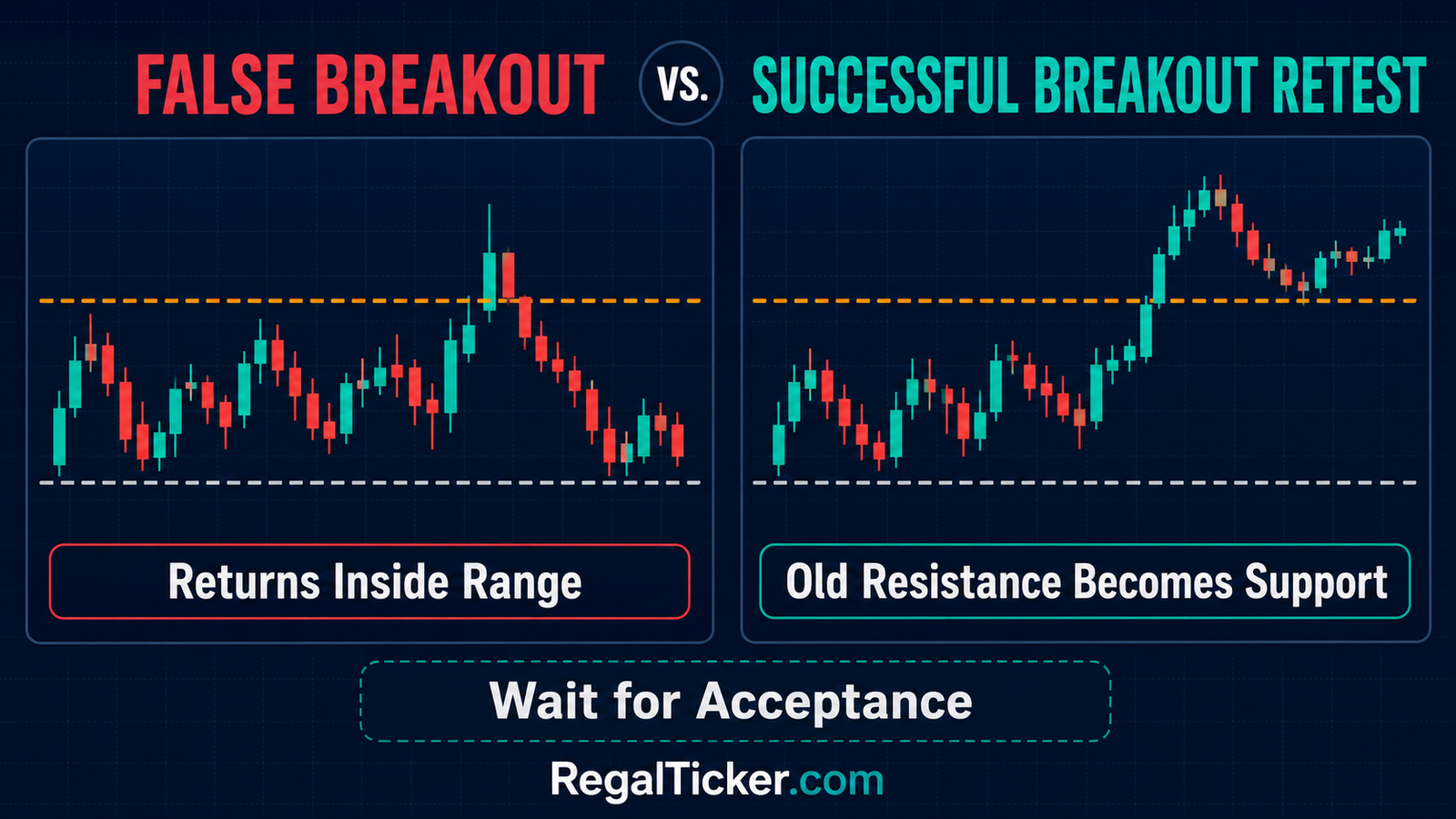 FALSE BREAKOUT VS. SUCCESSFUL BREAKOUT RETEST

Returns Inside Range

Old Resistance Becomes Support

Wait for Acceptance

RegalTicker.com